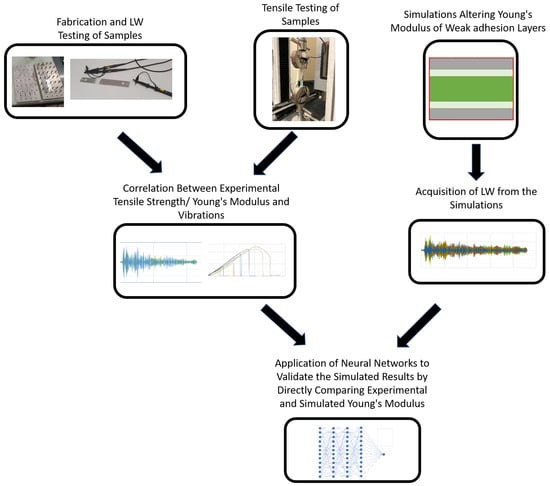 Fabrication and LW Testing of Samples

Tensile Testing of Samples

Simulations Altering Young's Modulus of Weak adhesion Layers

Correlation Between Experimental Tensile Strength/ Young's Modulus and Vibrations

Acquisition of LW from the Simulations

Application of Neural Networks to Validate the Simulated Results by Directly Comparing Experimental and Simulated Young's Modulus